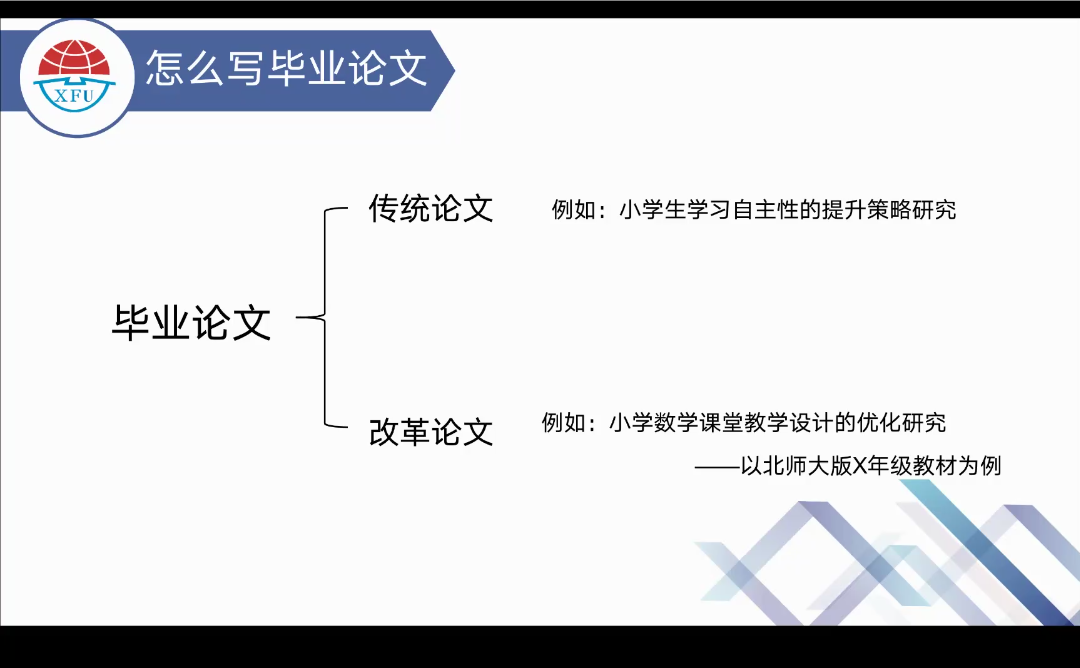 XFU
怎么写毕业论文

毕业论文

传统论文　例如：小学生学习自主性的提升策略研究

改革论文　例如：小学数学课堂教学设计的优化研究
——以北师大版X年级教材为例